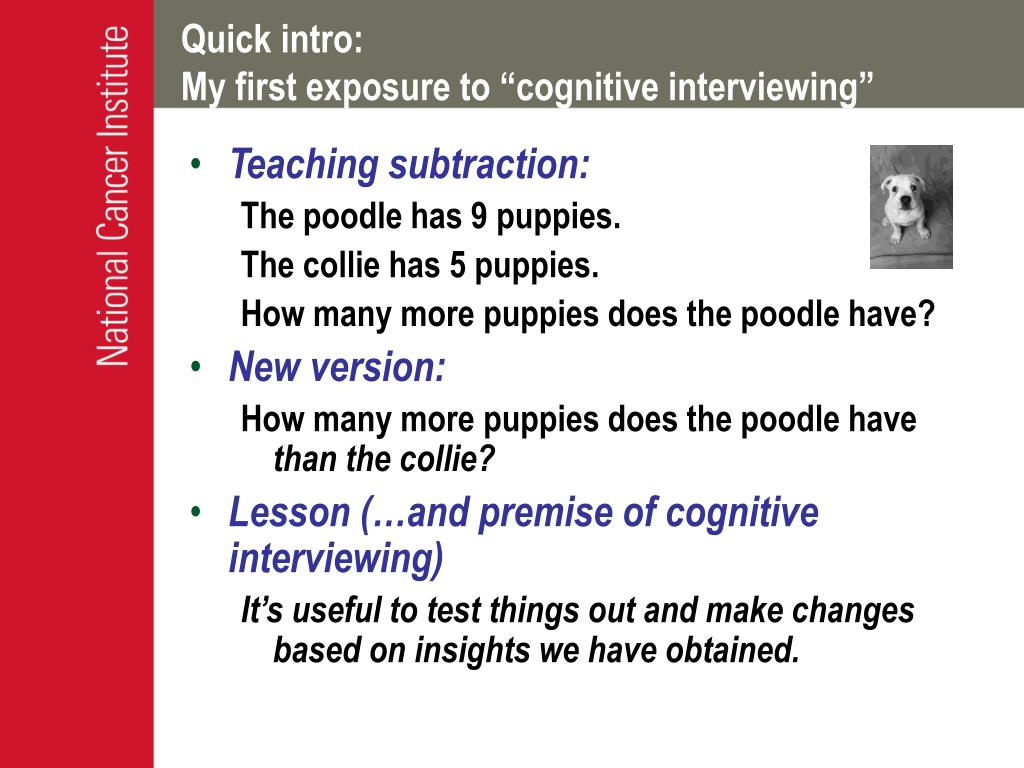 National Cancer Institute

Quick intro:
My first exposure to “cognitive interviewing”

• Teaching subtraction:
The poodle has 9 puppies.
The collie has 5 puppies.
How many more puppies does the poodle have?
• New version:
How many more puppies does the poodle have than the collie?
• Lesson (…and premise of cognitive interviewing)
It’s useful to test things out and make changes based on insights we have obtained.